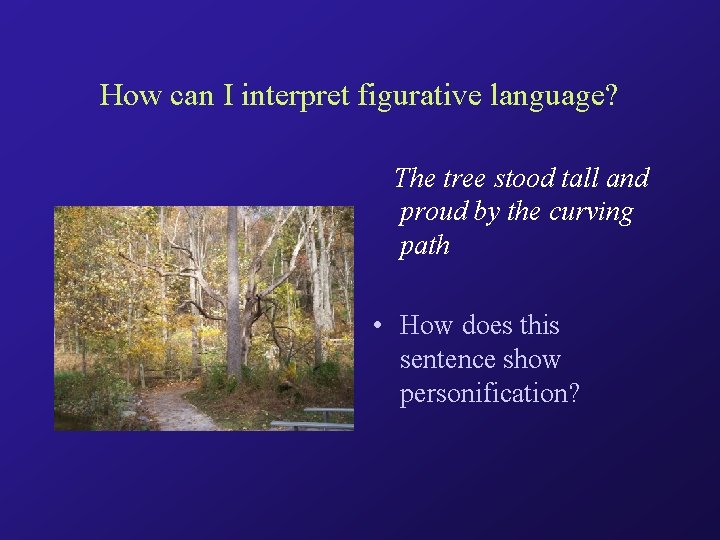 How can I interpret figurative language?

The tree stood tall and proud by the curving path

• How does this sentence show personification?